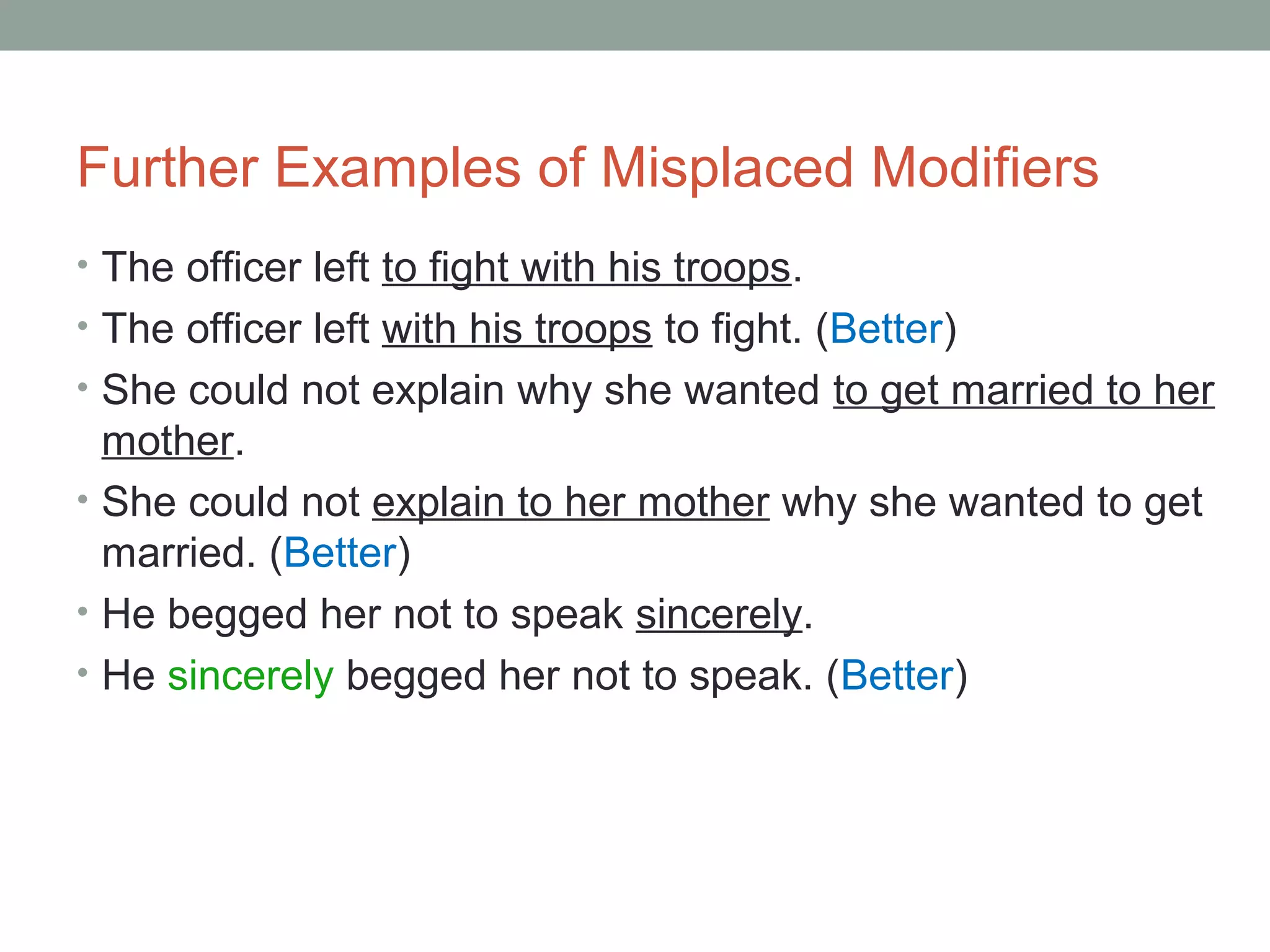 Further Examples of Misplaced Modifiers

• The officer left to fight with his troops.
• The officer left with his troops to fight. (Better)
• She could not explain why she wanted to get married to her mother.
• She could not explain to her mother why she wanted to get married. (Better)
• He begged her not to speak sincerely.
• He sincerely begged her not to speak. (Better)